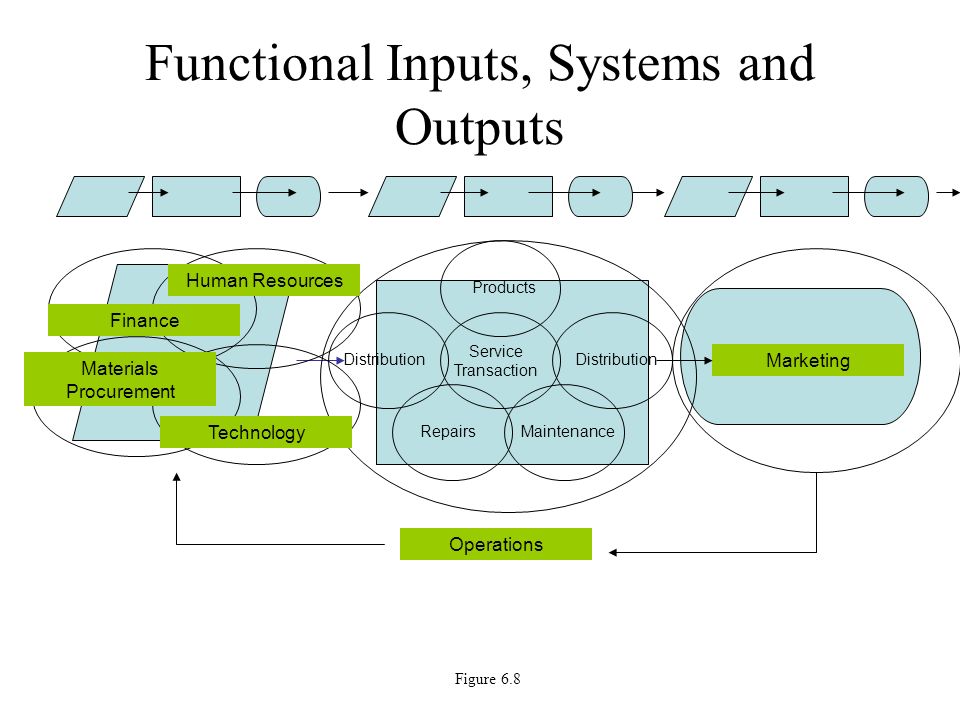 Functional Inputs, Systems and Outputs

Human Resources

Finance

Materials Procurement

Technology

Products

Distribution

Service Transaction

Distribution

Repairs

Maintenance

Marketing

Operations

Figure 6.8